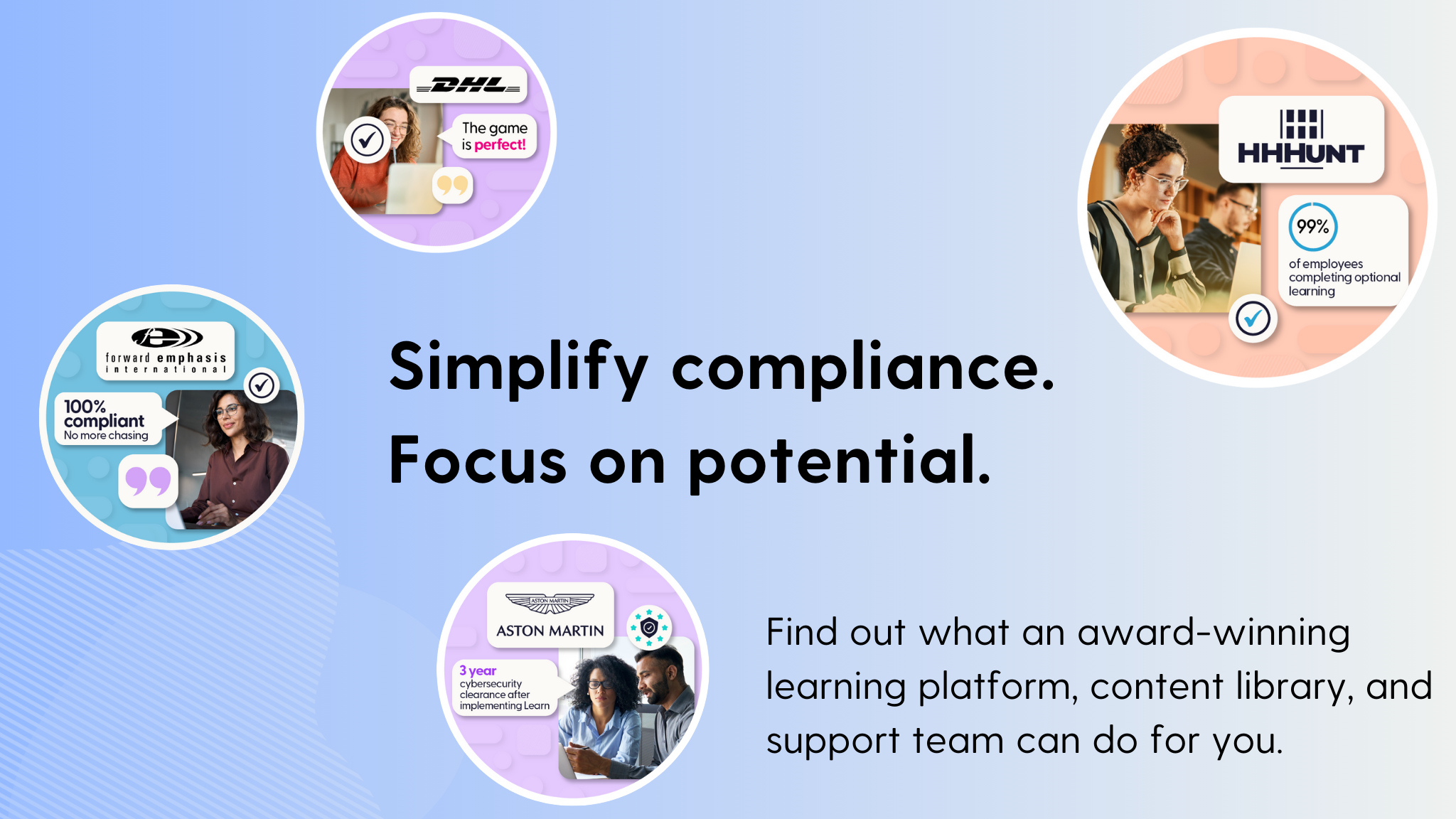 DHL

The game is perfect!

HHHUNT

99%

of employees completing optional learning

forward emphasis international

100% compliant
No more chasing

Simplify compliance.
Focus on potential.

ASTON MARTIN

ASTON MARTIN

3 year
cybersecurity clearance after implementing Learn

Find out what an award-winning learning platform, content library, and support team can do for you.